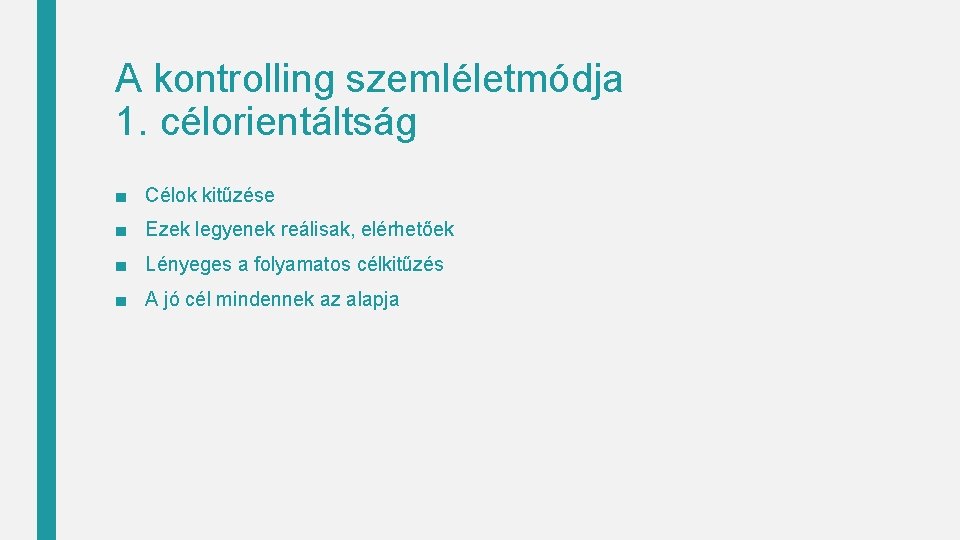 A kontrolling szemléletmódja
1. célorientáltság

■ Célok kitűzése
■ Ezek legyenek reálisak, elérhetőek
■ Lényeges a folyamatos célkitűzés
■ A jó cél mindennek az alapja